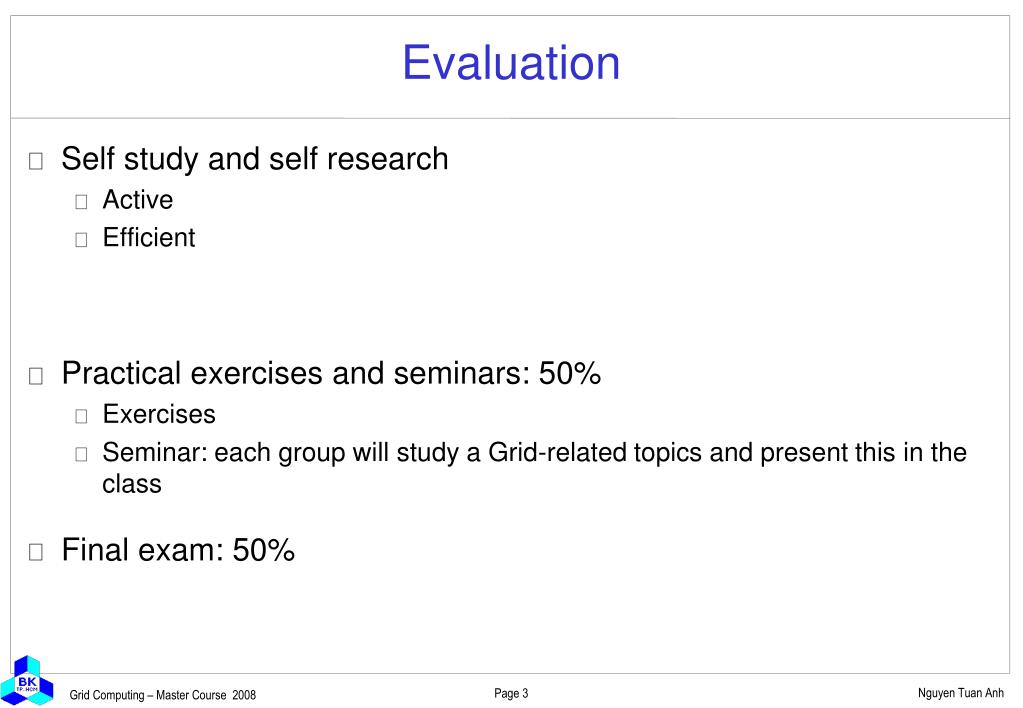 Evaluation

Self study and self research

Active

Efficient

Practical exercises and seminars: 50%

Exercises

Seminar: each group will study a Grid-related topics and present this in the class

Final exam: 50%

BK TP.HCM

Grid Computing – Master Course 2008

Page 3

Nguyen Tuan Anh